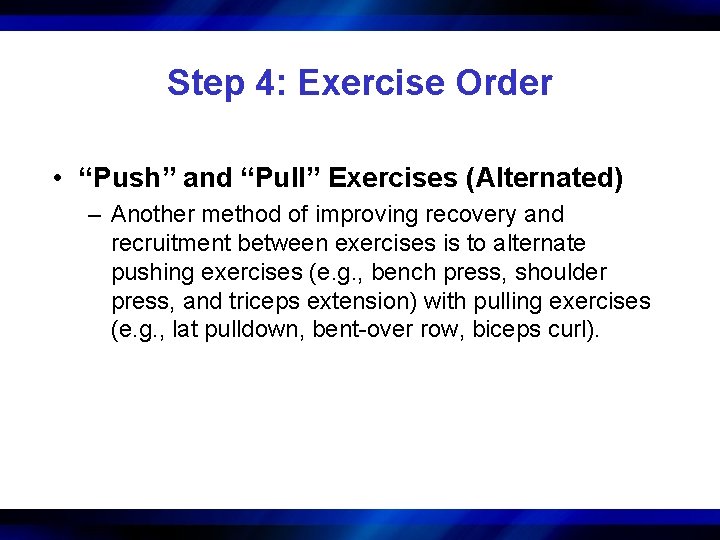 Step 4: Exercise Order

• “Push” and “Pull” Exercises (Alternated)

– Another method of improving recovery and recruitment between exercises is to alternate pushing exercises (e.g., bench press, shoulder press, and triceps extension) with pulling exercises (e.g., lat pulldown, bent-over row, biceps curl).